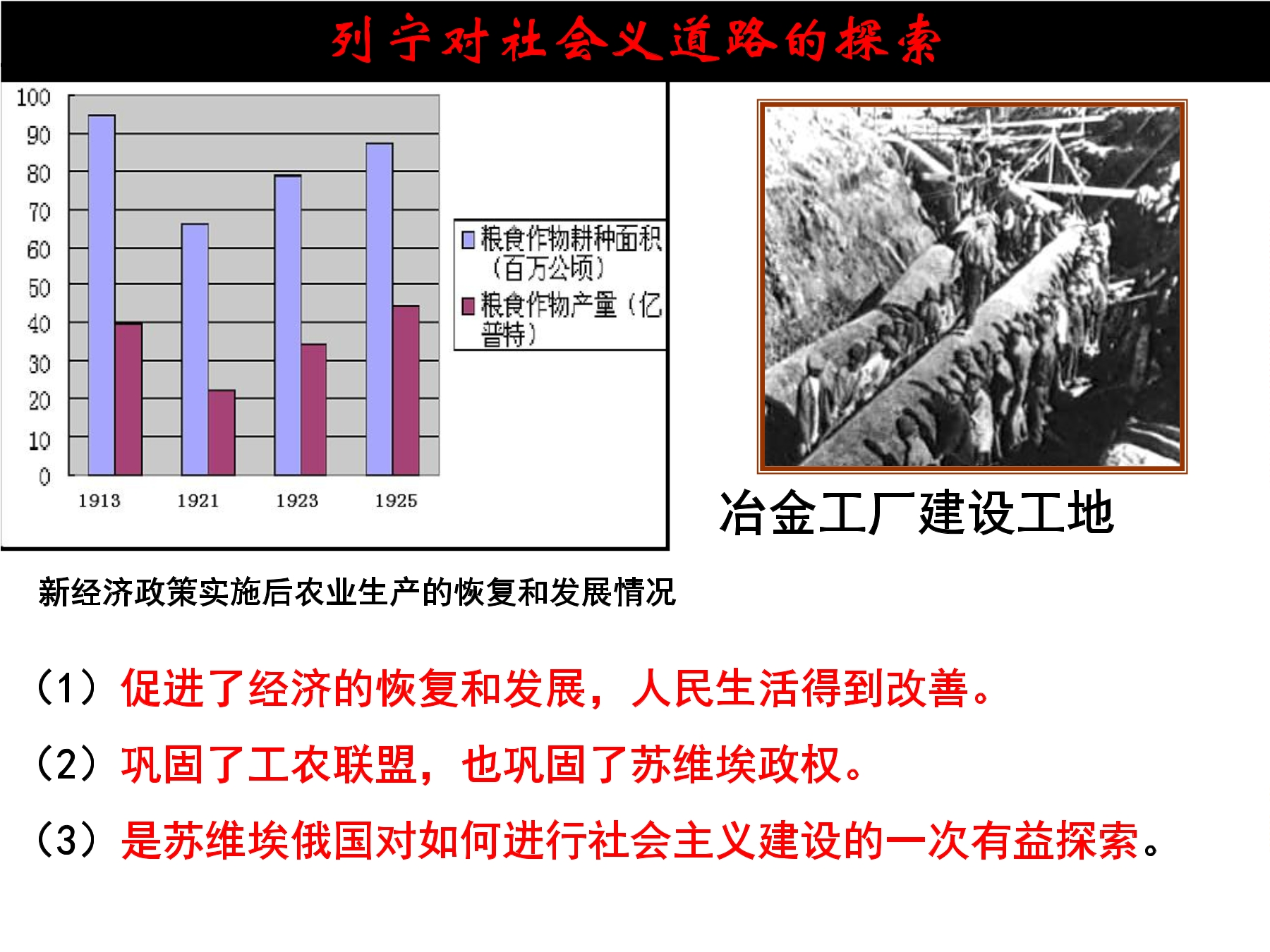 列宁对社会义道路的探索

100
90
80
70
60
50
40
30
20
10
0

1913 1921 1923 1925

粮食作物耕种面积（百万公顷）
粮食作物产量（亿普特）

冶金工厂建设工地

新经济政策实施后农业生产的恢复和发展情况

（1）促进了经济的恢复和发展，人民生活得到改善。

（2）巩固了工农联盟，也巩固了苏维埃政权。

（3）是苏维埃俄国对如何进行社会主义建设的一次有益探索。